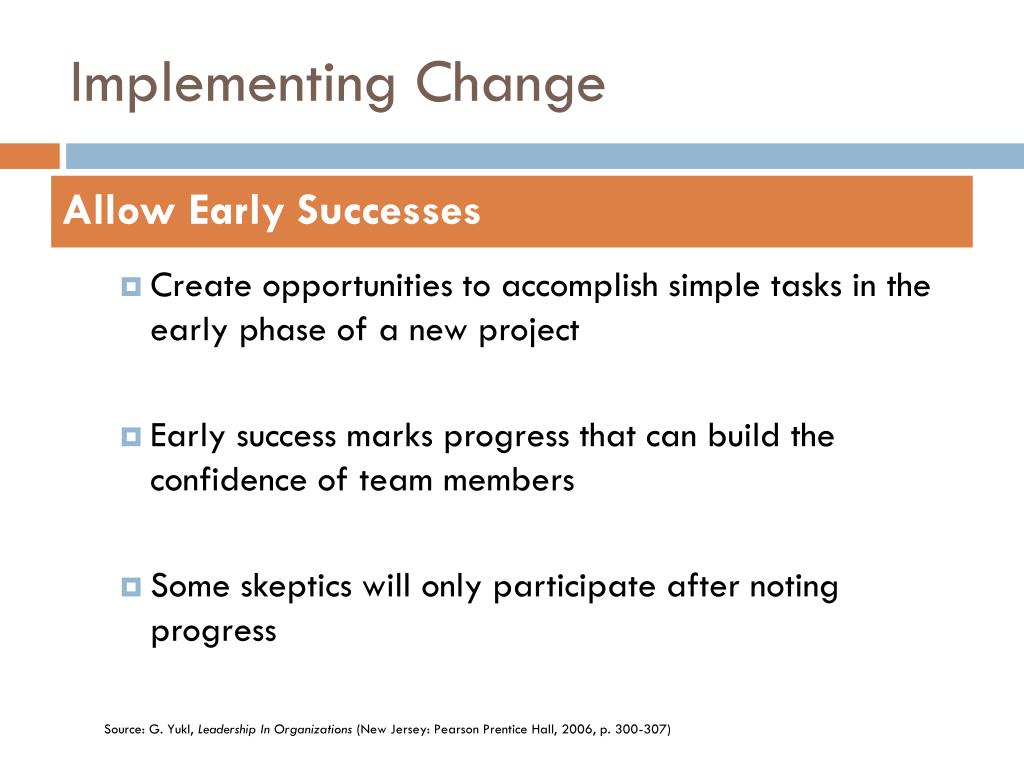 Implementing Change

Allow Early Successes

Create opportunities to accomplish simple tasks in the early phase of a new project

Early success marks progress that can build the confidence of team members

Some skeptics will only participate after noting progress

Source: G. Yukl, Leadership In Organizations (New Jersey: Pearson Prentice Hall, 2006, p. 300-307)